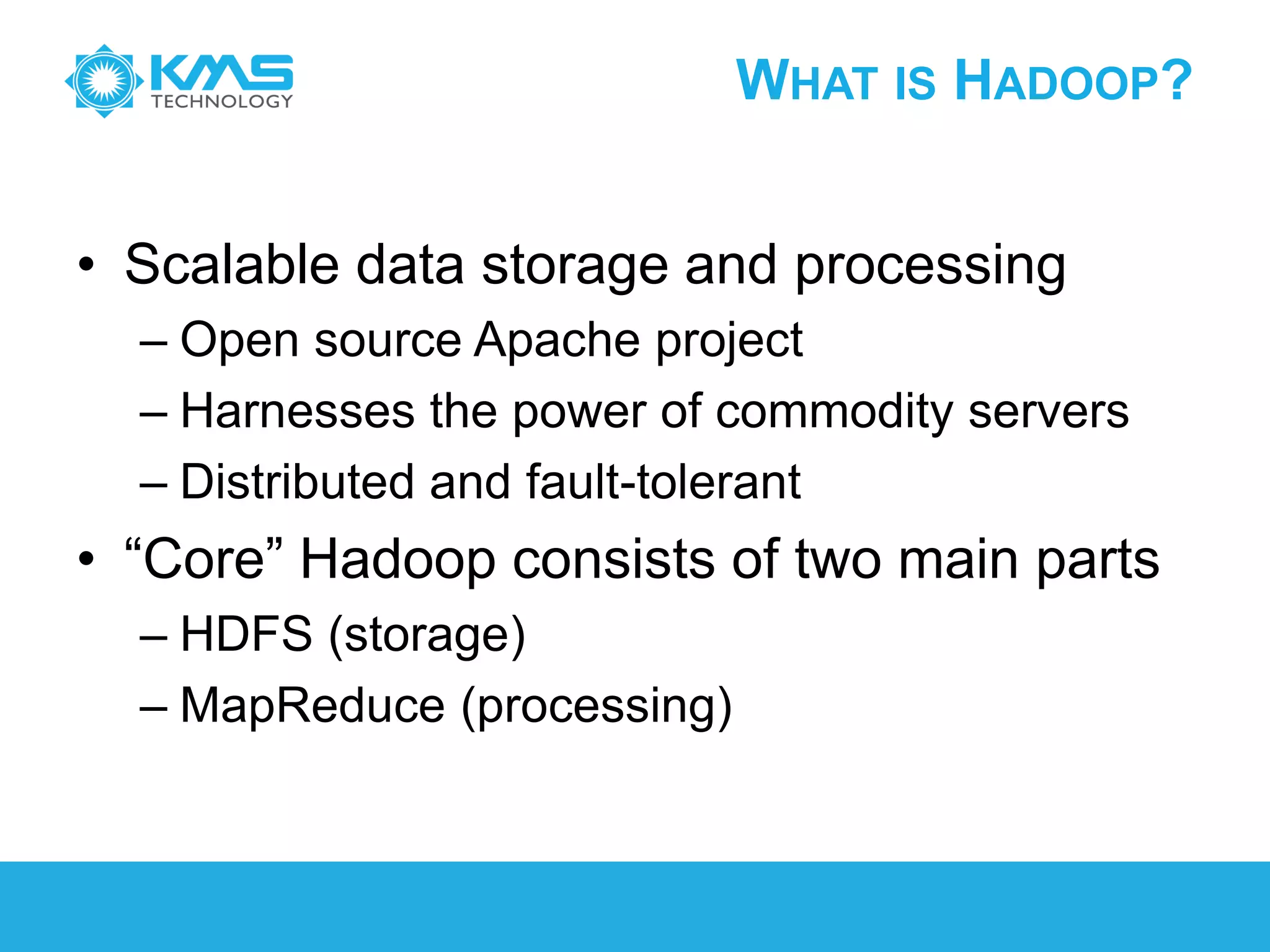 KMS TECHNOLOGY

WHAT IS HADOOP?

• Scalable data storage and processing
  – Open source Apache project
  – Harnesses the power of commodity servers
  – Distributed and fault-tolerant
• “Core” Hadoop consists of two main parts
  – HDFS (storage)
  – MapReduce (processing)